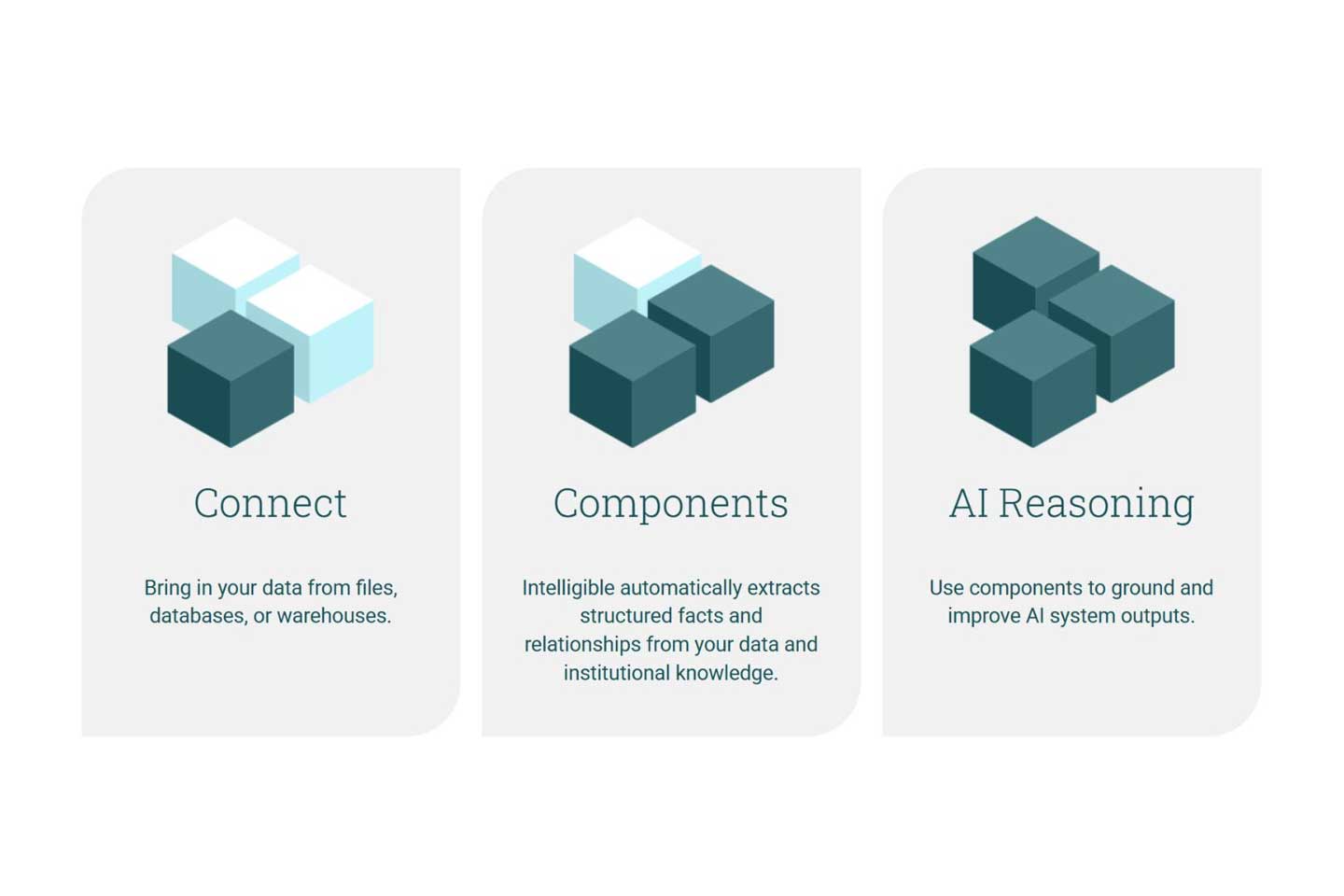 Connect

Bring in your data from files, databases, or warehouses.

Components

Intelligible automatically extracts structured facts and relationships from your data and institutional knowledge.

AI Reasoning

Use components to ground and improve AI system outputs.